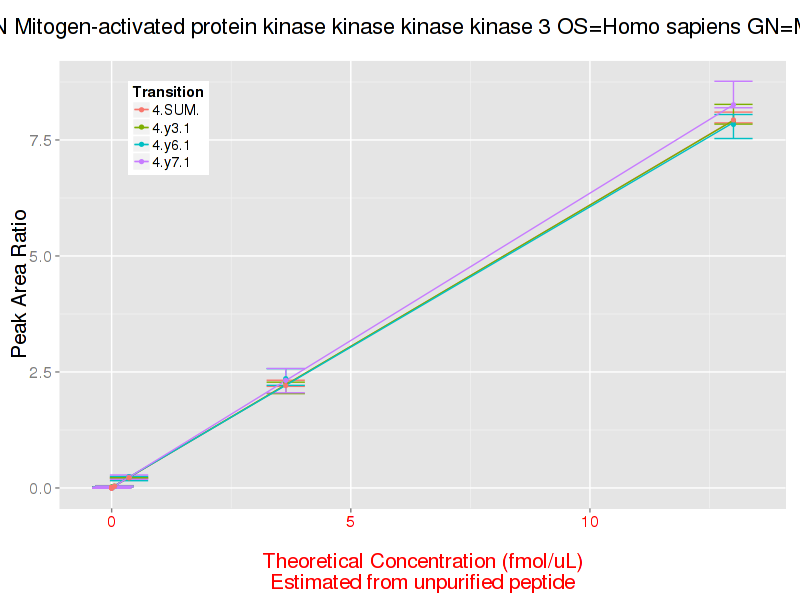 N Mitogen-activated protein kinase kinase kinase kinase 3 OS=Homo sapiens GN=M

Transition
4.SUM.
4.y3.1
4.y6.1
4.y7.1

Peak Area Ratio

7.5
5.0
2.5
0.0

0
5
10

Theoretical Concentration (fmol/uL)
Estimated from unpurified peptide